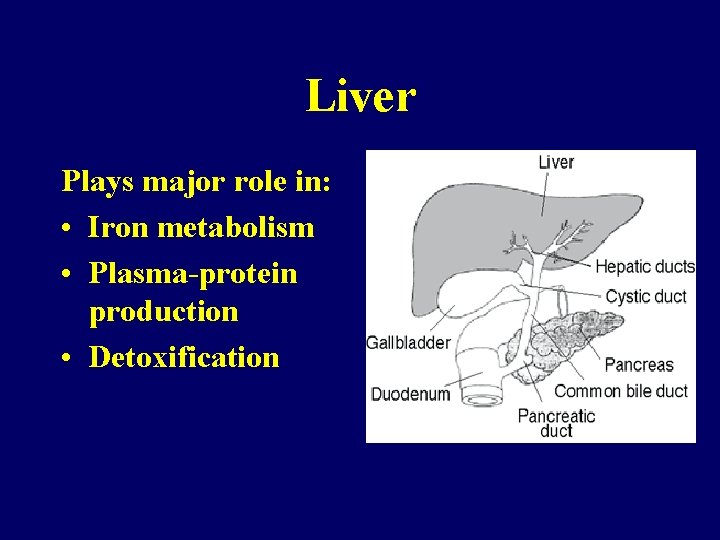 Liver

Plays major role in:
• Iron metabolism
• Plasma-protein production
• Detoxification

Liver
Hepatic ducts
Cystic duct
Gallbladder
Pancreas
Common bile duct
Duodenum
Pancreatic duct